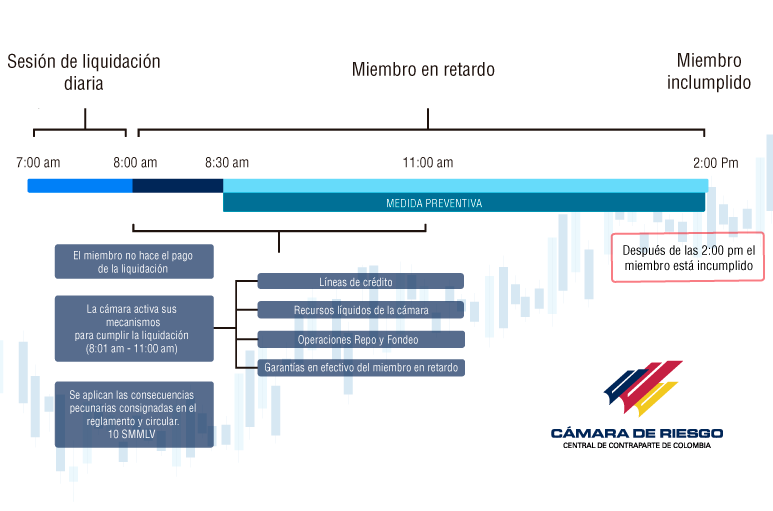 Sesión de liquidación diaria

Miembro en retardo

Miembro inclumplido

7:00 am

8:00 am

8:30 am

11:00 am

2:00 Pm

MEDIDA PREVENTIVA

El miembro no hace el pago de la liquidación

La cámara activa sus mecanismos para cumplir la liquidación (8:01 am - 11:00 am)

Se aplican las consecuencias pecunarias consignadas en el reglamento y circular. 10 SMMLV

Líneas de crédito

Recursos líquidos de la cámara

Operaciones Repo y Fondeo

Garantías en efectivo del miembro en retardo

Después de las 2:00 pm el miembro está incumplido

CÁMARA DE RIESGO

CENTRAL DE CONTRAPARTE DE COLOMBIA